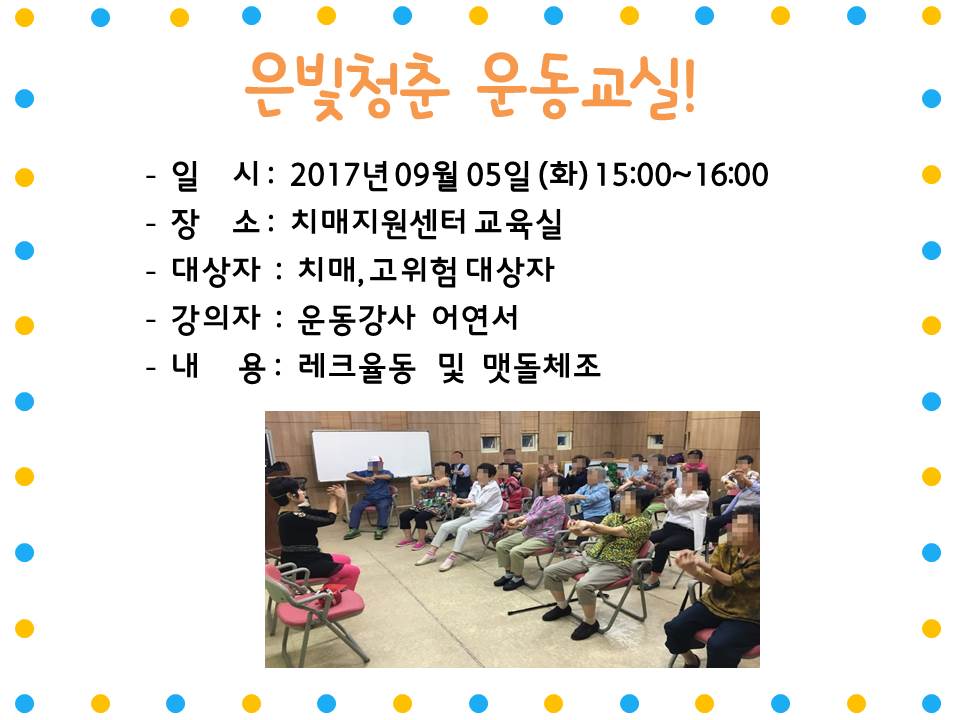 은빛청춘 운동교실!

- 일 시 : 2017년 09월 05일 (화) 15:00~16:00
- 장 소 : 치매지원센터 교육실
- 대상자 : 치매, 고위험 대상자
- 강의자 : 운동강사 어연서
- 내 용 : 레크율동 및 맷돌체조